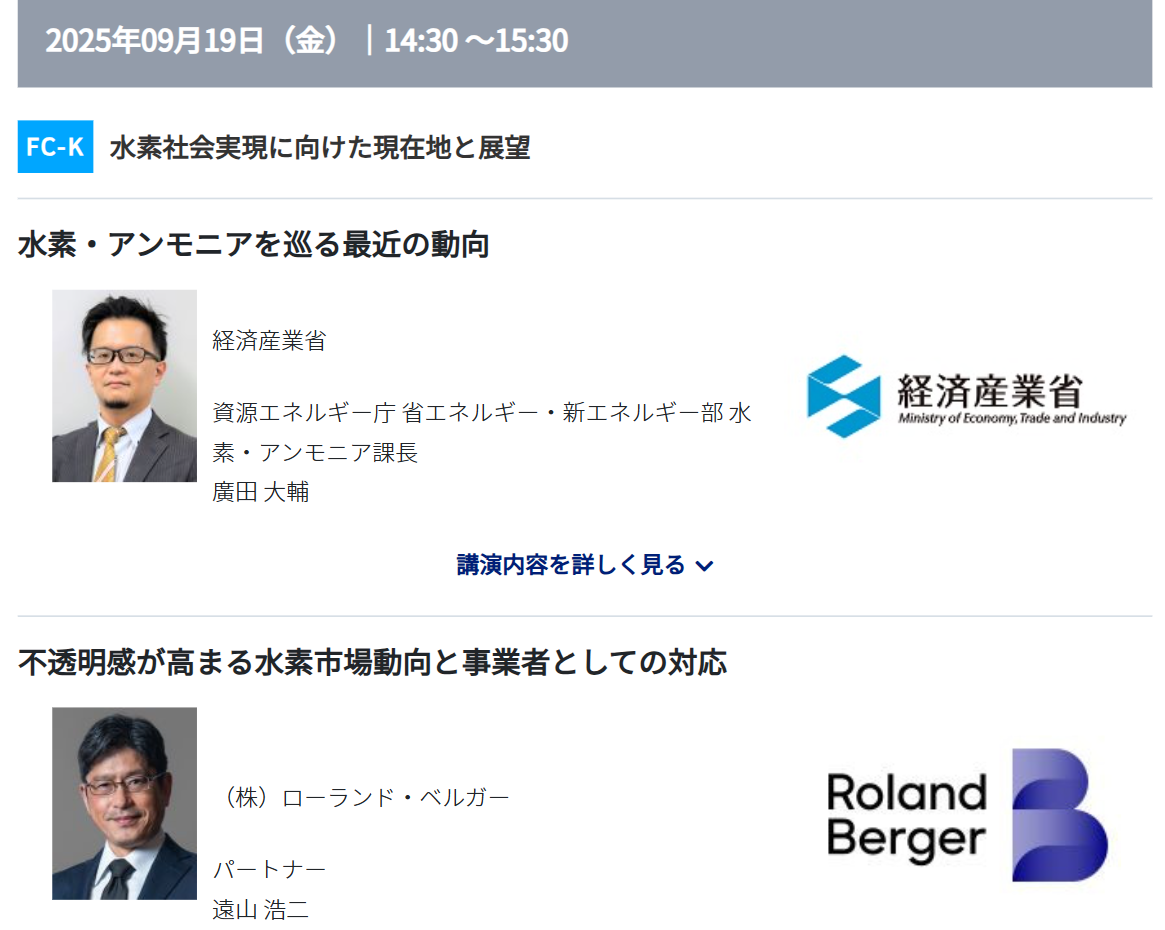 2025年09月19日（金）｜14:30 ～15:30

FC-K 水素社会実現に向けた現在地と展望

水素・アンモニアを巡る最近の動向

経済産業省

資源エネルギー庁 省エネルギー・新エネルギー部 水素・アンモニア課長
廣田 大輔

経済産業省
Ministry of Economy, Trade and Industry

講演内容を詳しく見る

不透明感が高まる水素市場動向と事業者としての対応

（株）ローランド・ベルガー

パートナー
遠山 浩二

Roland Berger